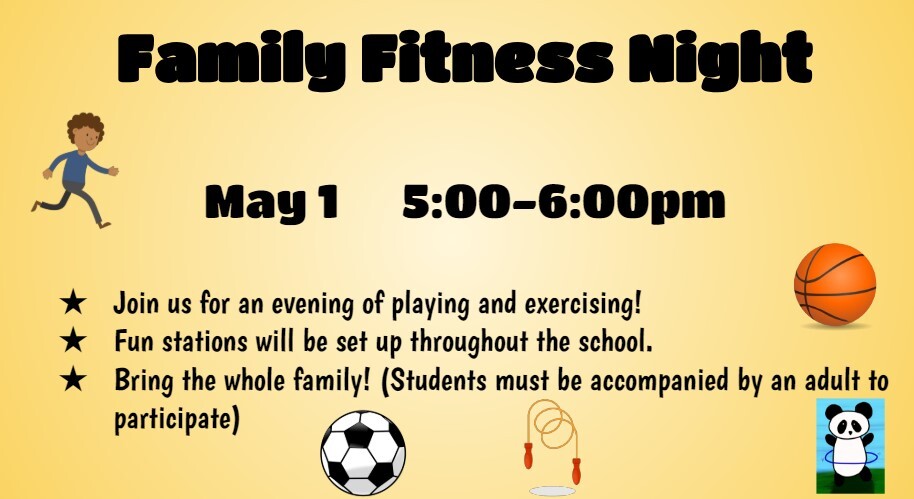 Family Fitness Night

May 1 5:00-6:00pm

★ Join us for an evening of playing and exercising!
★ Fun stations will be set up throughout the school.
★ Bring the whole family! (Students must be accompanied by an adult to participate)